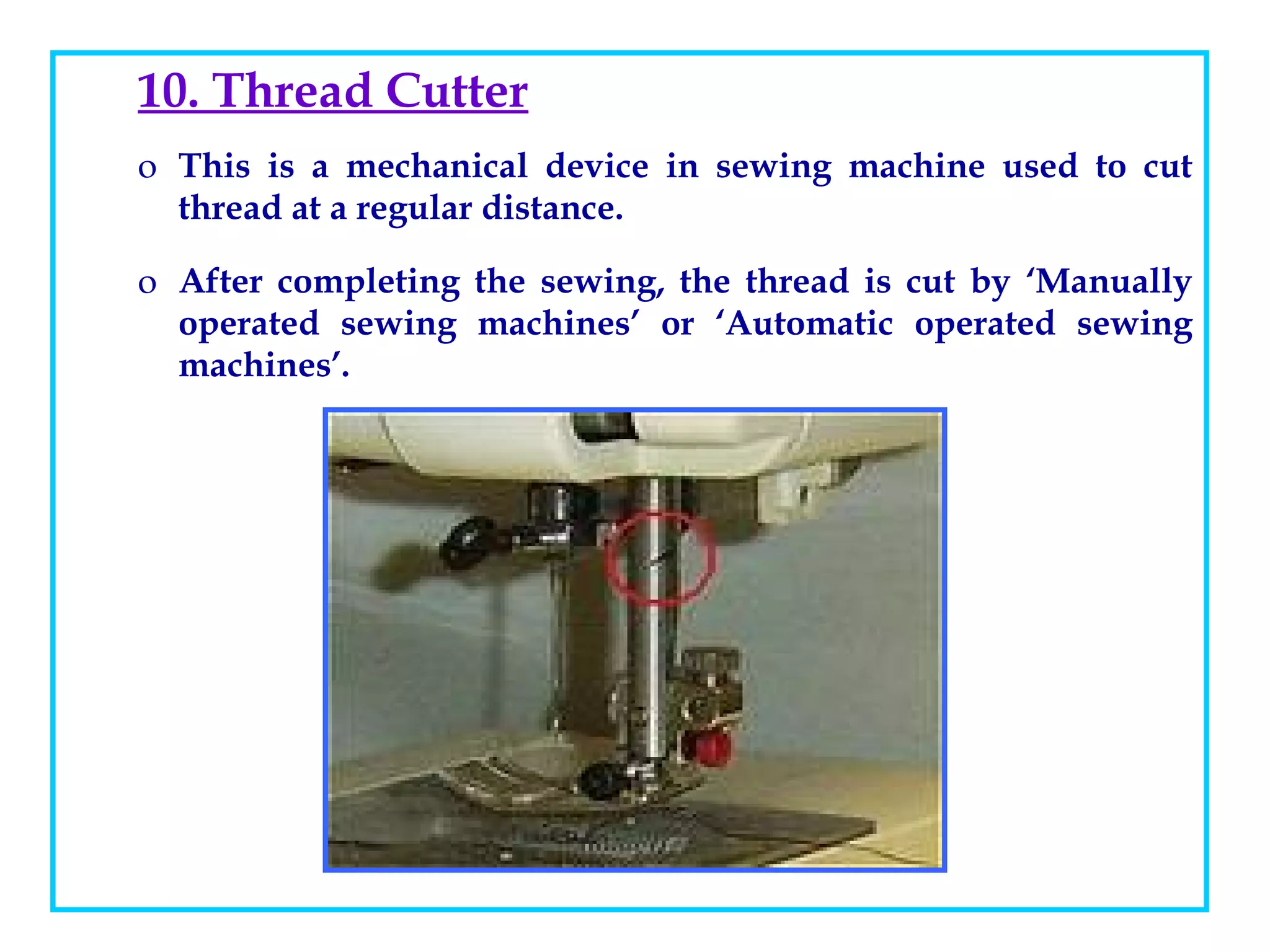 10. Thread Cutter

o This is a mechanical device in sewing machine used to cut thread at a regular distance.

o After completing the sewing, the thread is cut by ‘Manually operated sewing machines’ or ‘Automatic operated sewing machines’.